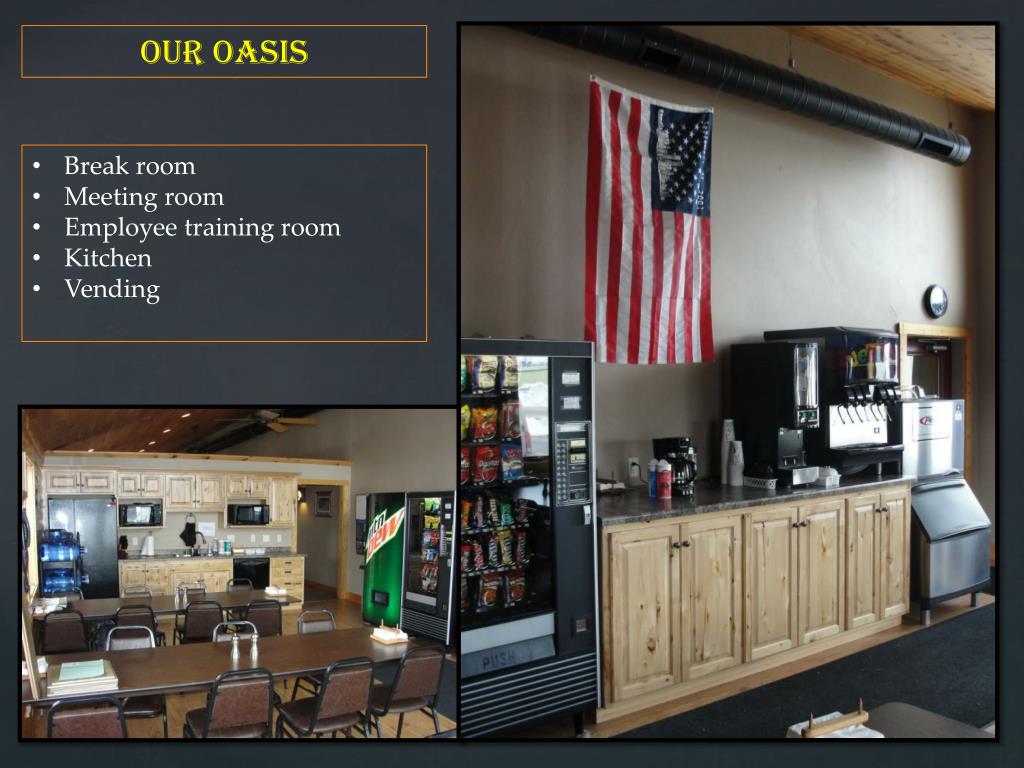 OUR OASIS

• Break room
• Meeting room
• Employee training room
• Kitchen
• Vending

Mtn Dew

PUSH